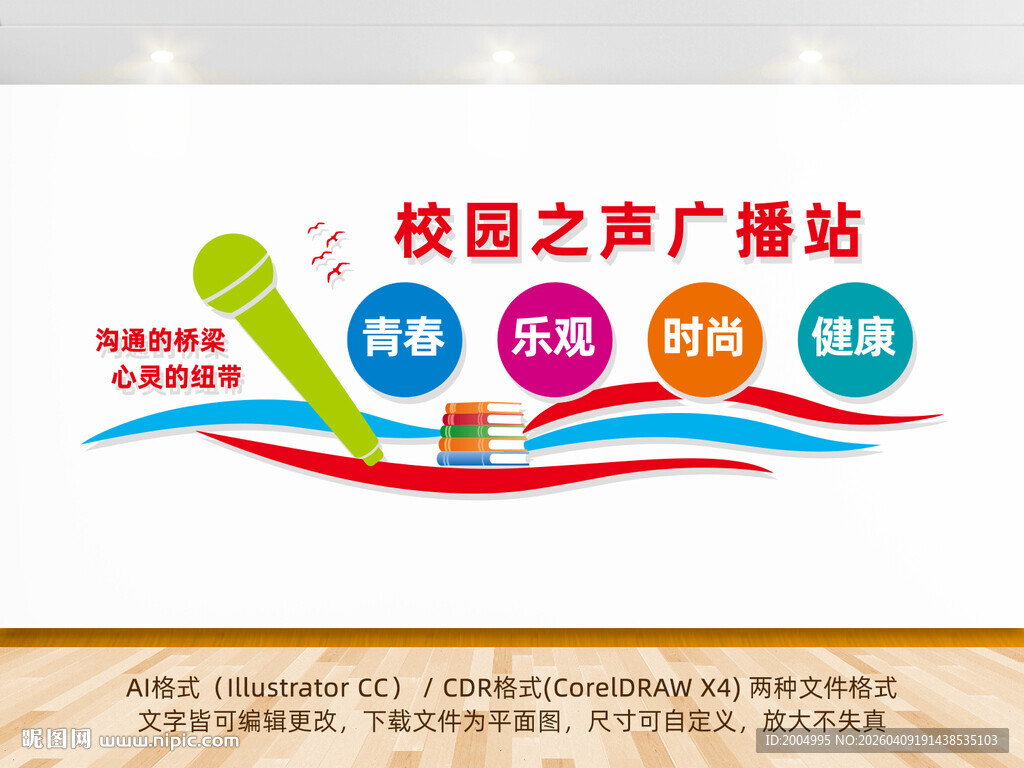 校园之声广播站

沟通的桥梁
心灵的纽带

青春 乐观 时尚 健康

AI格式（Illustrator CC） / CDR格式(CorelDRAW X4) 两种文件格式
文字皆可编辑更改，下载文件为平面图，尺寸可自定义，放大不失真

昵图网 www.nipic.com

ID:2004995 NO:20260409191438535103